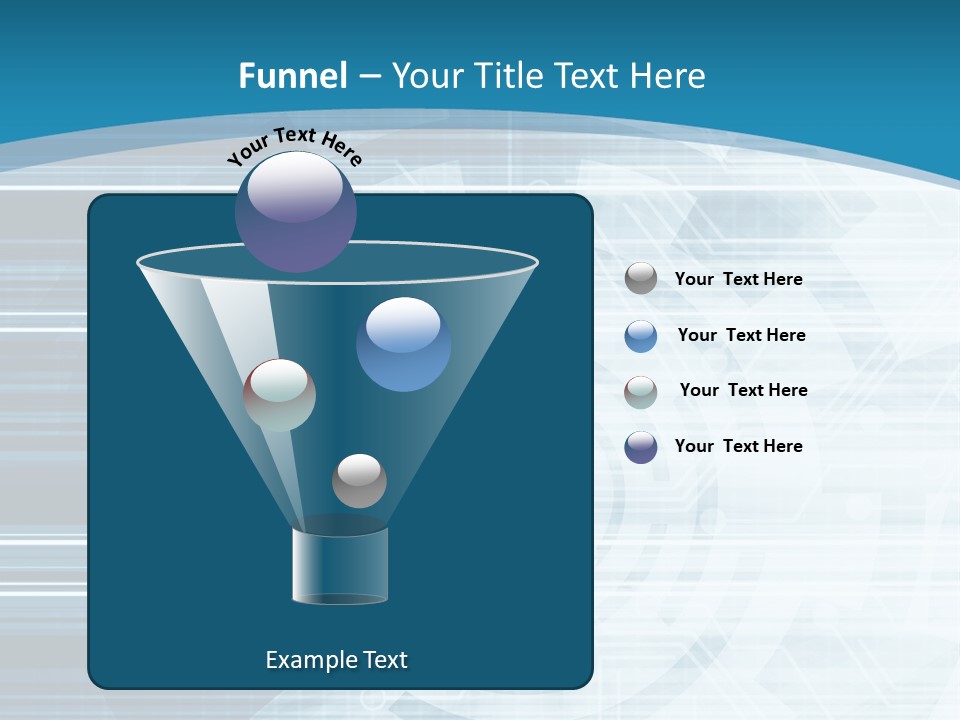 Funnel – Your Title Text Here

Your Text Here

Your Text Here

Your Text Here

Your Text Here

Your Text Here

Example Text